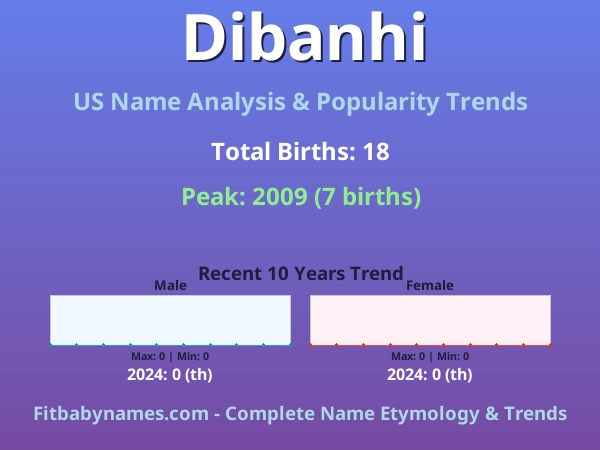 Dibanhi

US Name Analysis & Popularity Trends

Total Births: 18

Peak: 2009 (7 births)

Recent 10 Years Trend

Male

Max: 0 | Min: 0

2024: 0 (th)

Female

Max: 0 | Min: 0

2024: 0 (th)

Fitbabynames.com - Complete Name Etymology & Trends